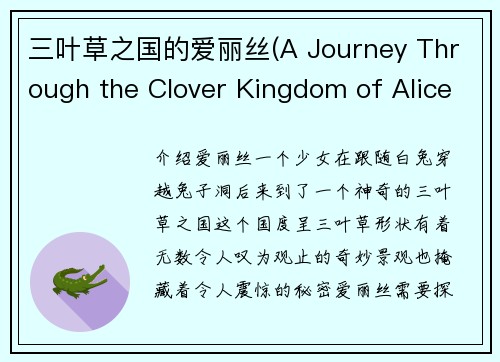 三叶草之国的爱丽丝(A Journey Through the Clover Kingdom of Alice

介绍爱丽丝一个少女在跟随白兔穿越兔子洞后来到了一个神奇的三叶草之国这个国度呈三叶草形状有着无数令人叹为观止的奇妙景观也掩藏着令人震惊的秘密爱丽丝需要探